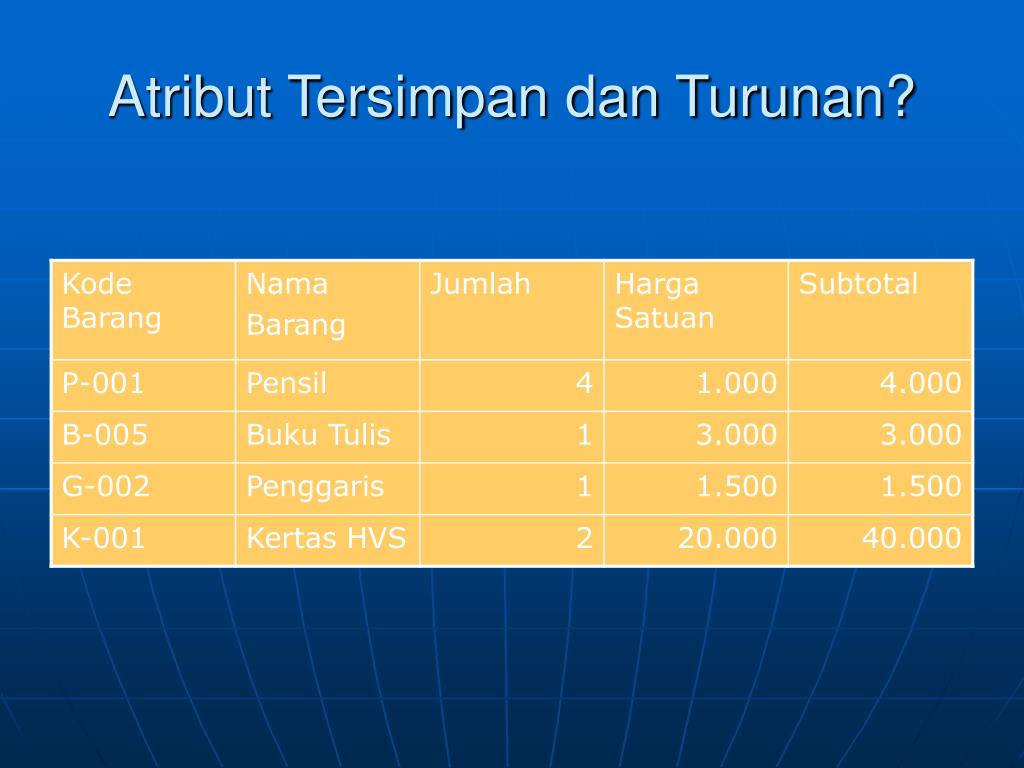 Atribut Tersimpan dan Turunan?

| Kode Barang | Nama Barang | Jumlah | Harga Satuan | Subtotal |
|---|---|---|---|---|
| P-001 | Pensil | 4 | 1.000 | 4.000 |
| B-005 | Buku Tulis | 1 | 3.000 | 3.000 |
| G-002 | Penggaris | 1 | 1.500 | 1.500 |
| K-001 | Kertas HVS | 2 | 20.000 | 40.000 |